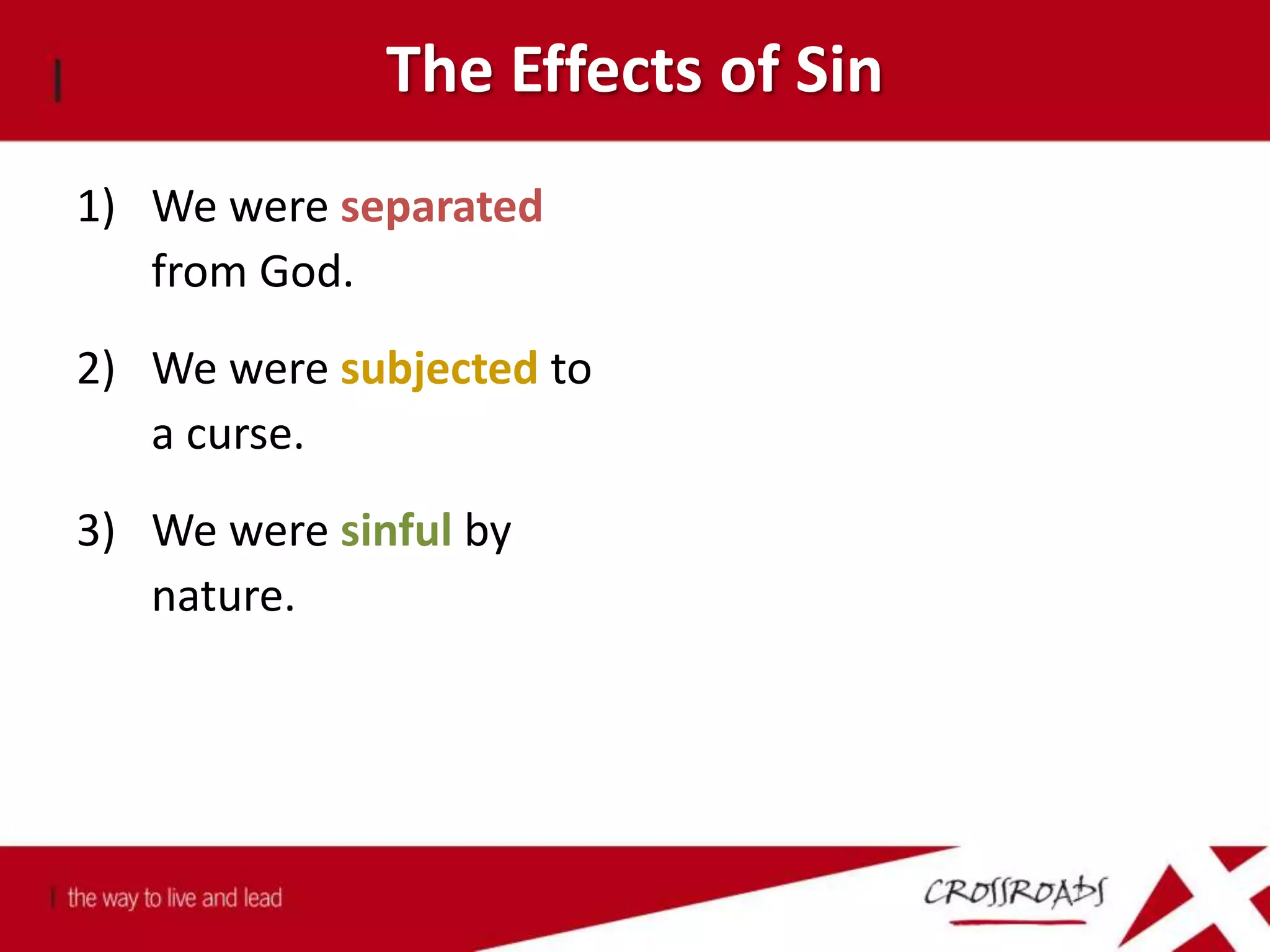 The Effects of Sin

1) We were separated from God.

2) We were subjected to a curse.

3) We were sinful by nature.

the way to live and lead

CROSSROADS